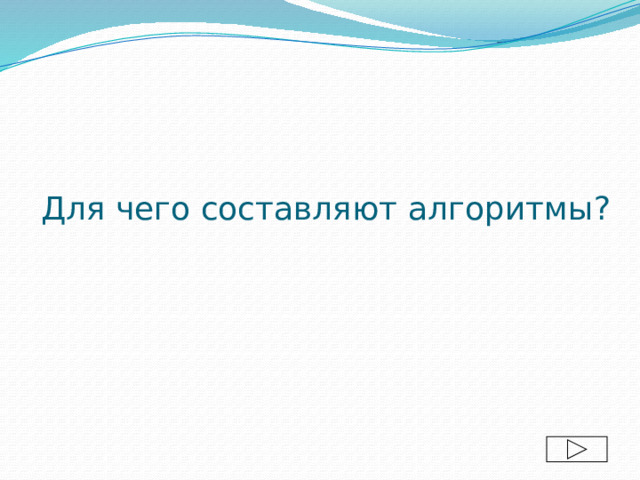 Для чего составляют алгоритмы?